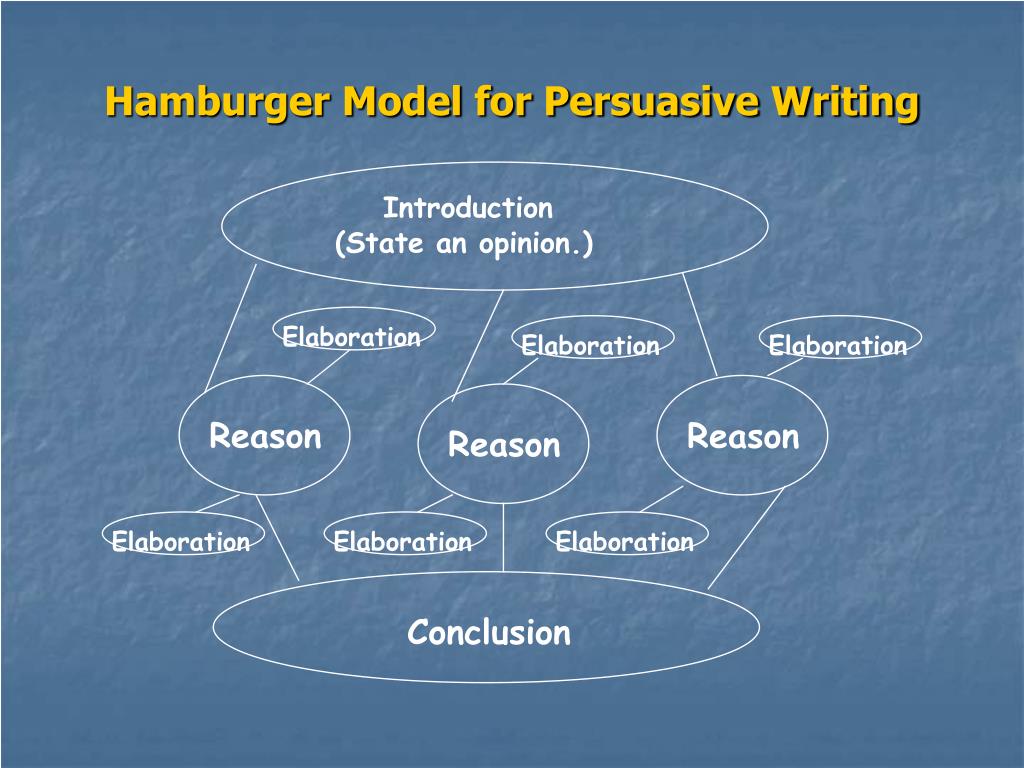 Hamburger Model for Persuasive Writing

Introduction
(State an opinion.)

Elaboration

Elaboration

Elaboration

Reason

Reason

Reason

Elaboration

Elaboration

Elaboration

Conclusion